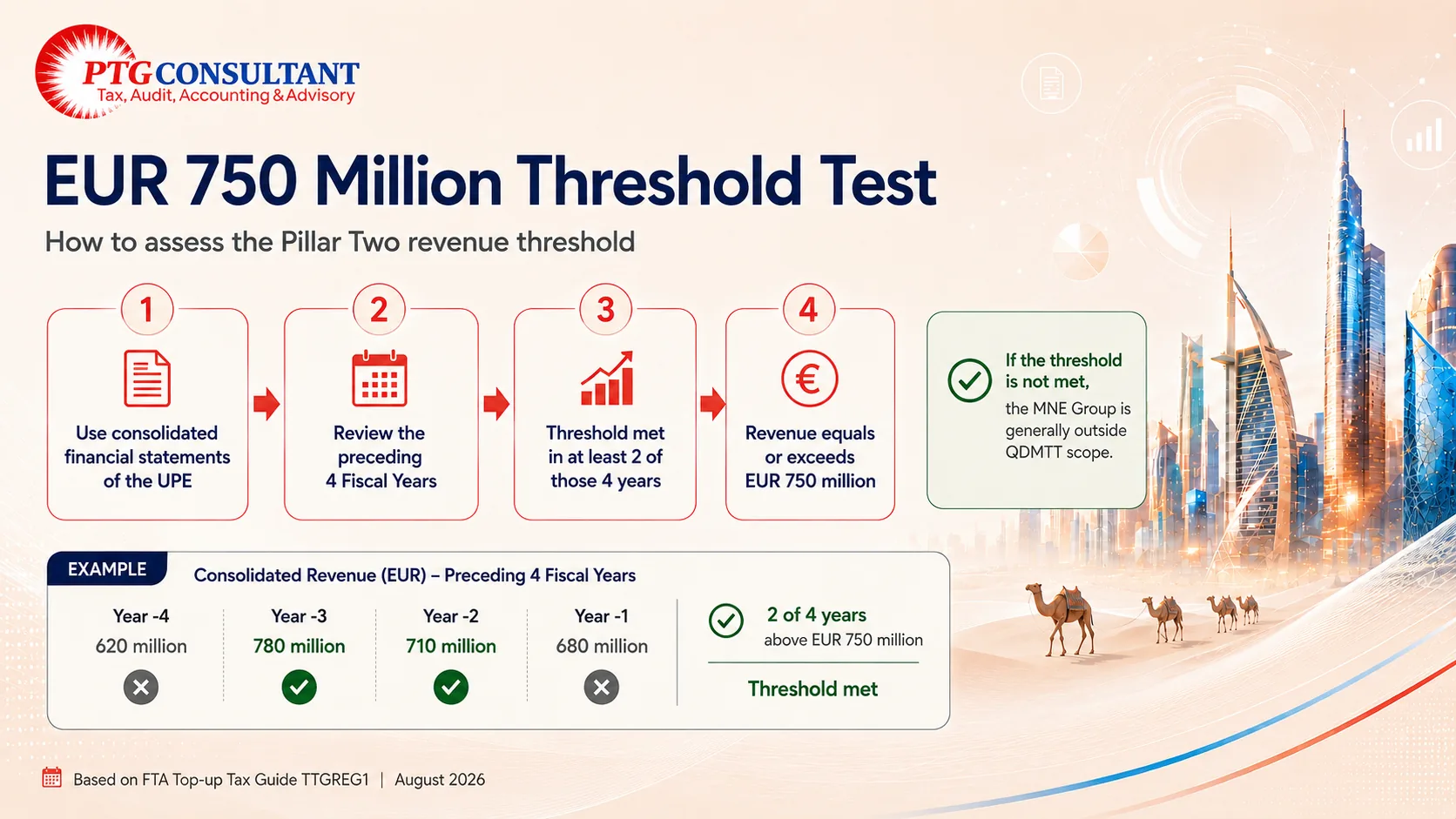 PTG CONSULTANT
Tax, Audit, Accounting & Advisory

EUR 750 Million Threshold Test

How to assess the Pillar Two revenue threshold

1
Use consolidated financial statements of the UPE

2
Review the preceding 4 Fiscal Years

3
Threshold met in at least 2 of those 4 years

4
€
Revenue equals or exceeds EUR 750 million

If the threshold is not met,
the MNE Group is generally outside QDMTT scope.

EXAMPLE
Consolidated Revenue (EUR) – Preceding 4 Fiscal Years

| Year -4 | Year -3 | Year -2 | Year -1 |
|---|---|---|---|
| 620 million | 780 million | 710 million | 680 million |

2 of 4 years
above EUR 750 million

Threshold met

Based on FTA Top-up Tax Guide TTGREG1 | August 2026